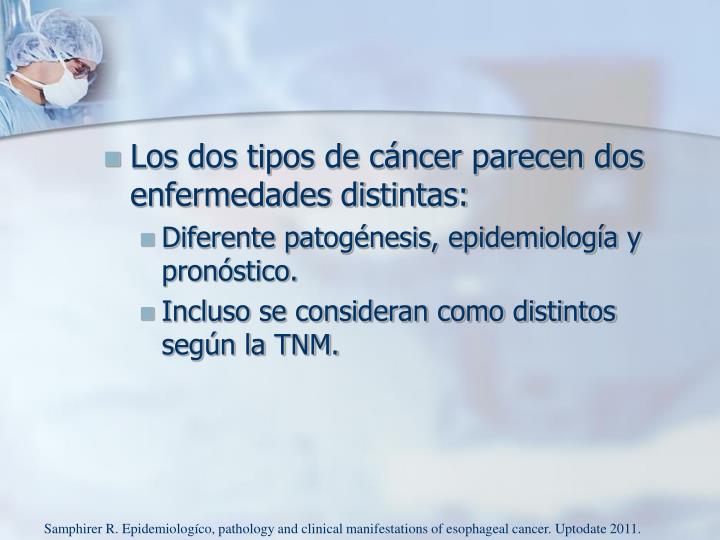 Los dos tipos de cáncer parecen dos enfermedades distintas:

Diferente patogénesis, epidemiología y pronóstico.

Incluso se consideran como distintos según la TNM.

Samphirer R. Epidemiologíco, pathology and clinical manifestations of esophageal cancer. Uptodate 2011.